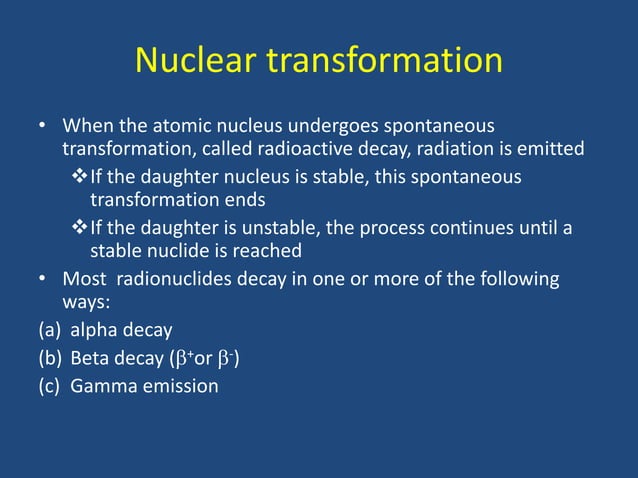 Nuclear transformation

• When the atomic nucleus undergoes spontaneous transformation, called radioactive decay, radiation is emitted

❖ If the daughter nucleus is stable, this spontaneous transformation ends

❖ If the daughter is unstable, the process continues until a stable nuclide is reached

• Most radionuclides decay in one or more of the following ways:

(a) alpha decay

(b) Beta decay ($\beta^+$or $\beta^-$)

(c) Gamma emission